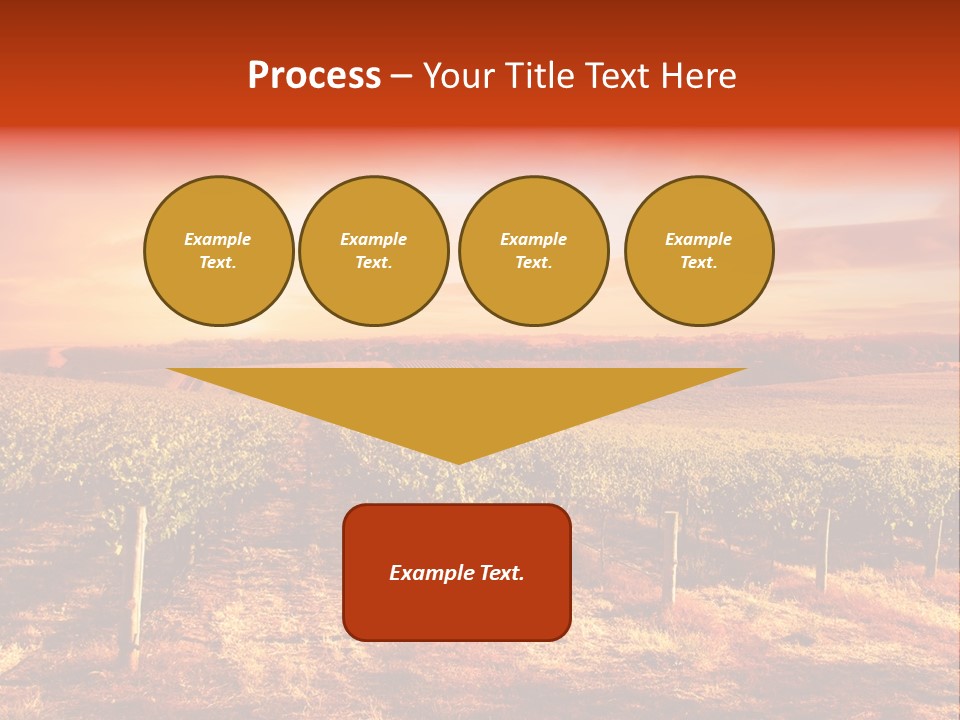 Process – Your Title Text Here

Example Text.

Example Text.

Example Text.

Example Text.

Example Text.